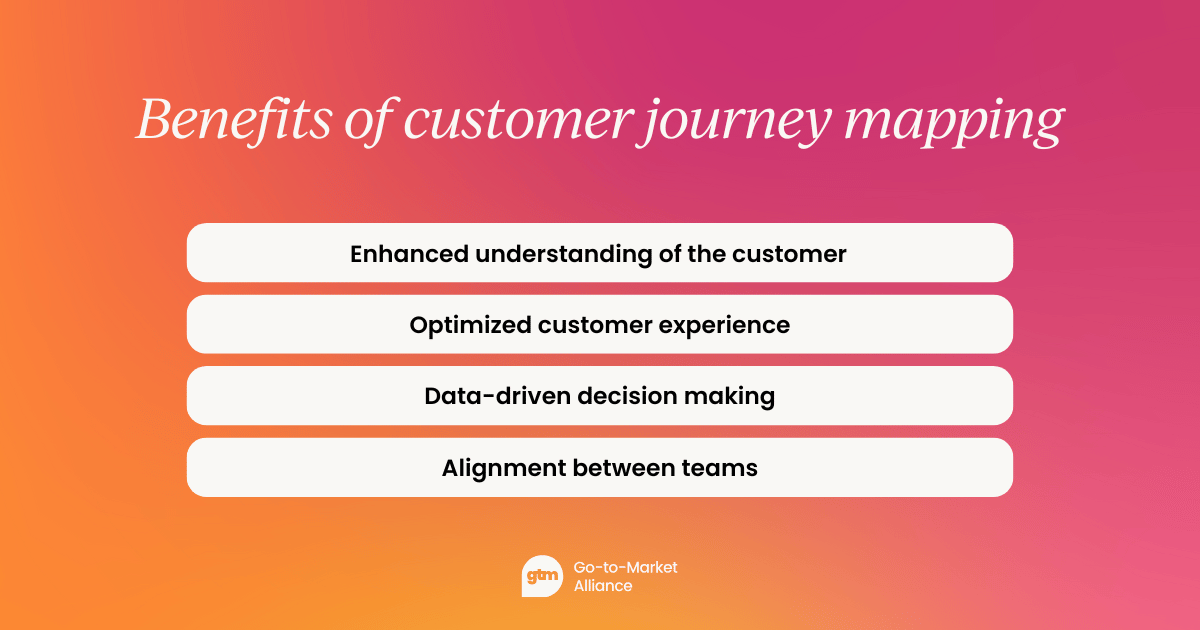 Benefits of customer journey mapping

Enhanced understanding of the customer

Optimized customer experience

Data-driven decision making

Alignment between teams

gtm Go-to-Market Alliance